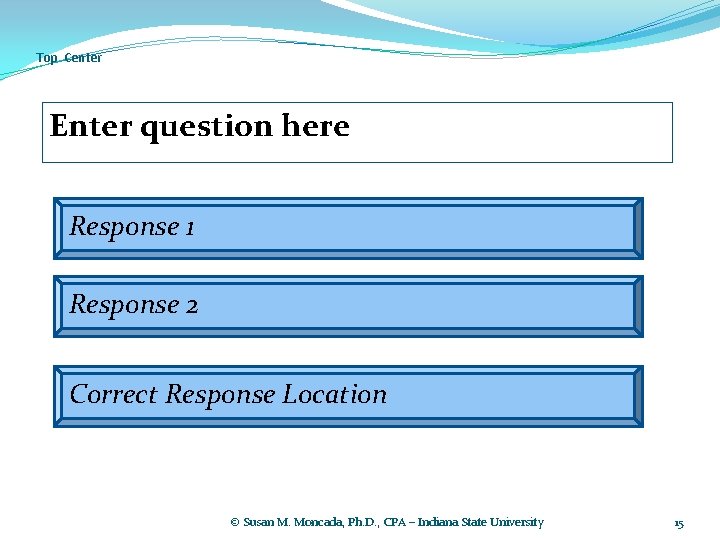 Top Center

Enter question here

Response 1

Response 2

Correct Response Location

© Susan M. Moncada, Ph.D., CPA – Indiana State University

15